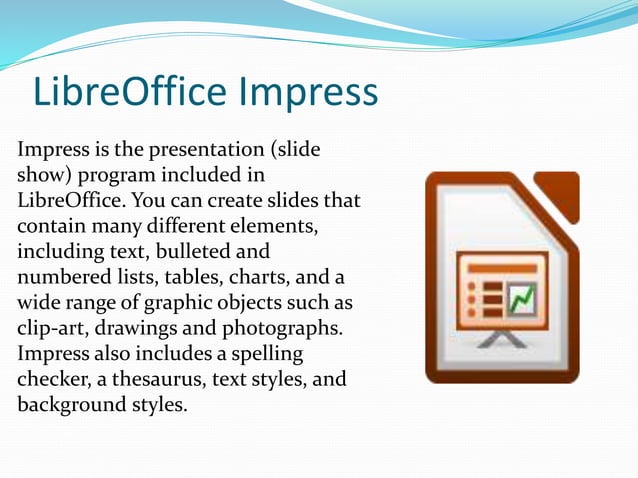 LibreOffice Impress

Impress is the presentation (slide show) program included in LibreOffice. You can create slides that contain many different elements, including text, bulleted and numbered lists, tables, charts, and a wide range of graphic objects such as clip-art, drawings and photographs. Impress also includes a spelling checker, a thesaurus, text styles, and background styles.